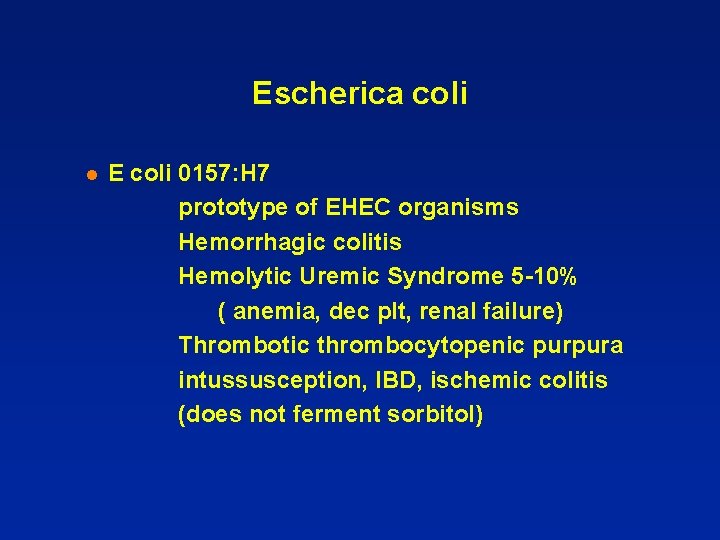 Escherica coli

E coli 0157:H7
prototype of EHEC organisms
Hemorrhagic colitis
Hemolytic Uremic Syndrome 5-10%
( anemia, dec plt, renal failure)
Thrombotic thrombocytopenic purpura
intussusception, IBD, ischemic colitis
(does not ferment sorbitol)